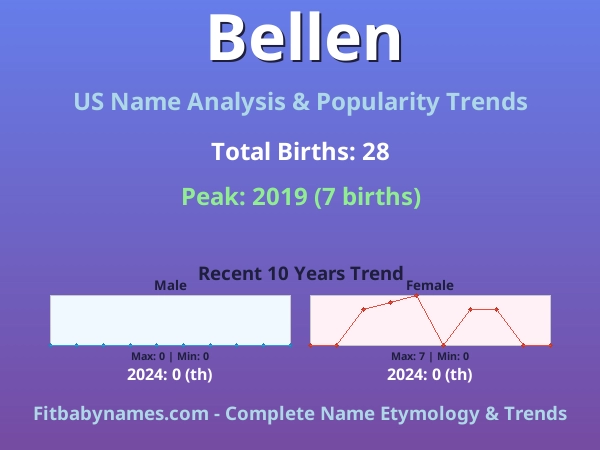 Bellen

US Name Analysis & Popularity Trends

Total Births: 28

Peak: 2019 (7 births)

Recent 10 Years Trend

Male

Max: 0 | Min: 0

2024: 0 (th)

Female

Max: 7 | Min: 0

2024: 0 (th)

Fitbabynames.com - Complete Name Etymology & Trends